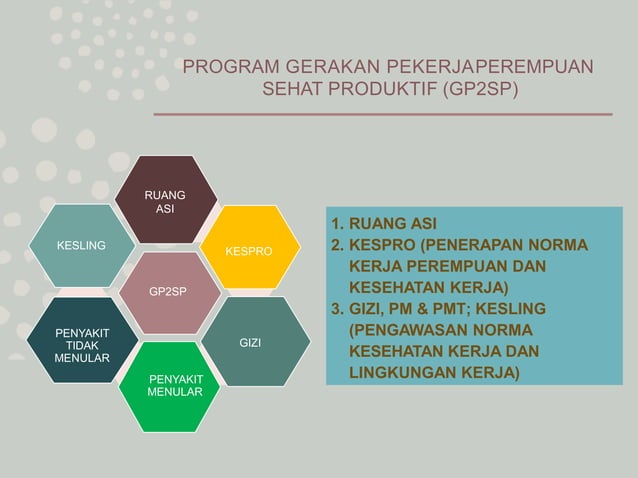 PROGRAM GERAKAN PEKERJAPEREMPUAN SEHAT PRODUKTIF (GP2SP)

RUANG ASI

KESLING

KESPRO

GP2SP

PENYAKIT TIDAK MENULAR

GIZI

PENYAKIT MENULAR

1. RUANG ASI
2. KESPRO (PENERAPAN NORMA KERJA PEREMPUAN DAN KESEHATAN KERJA)
3. GIZI, PM & PMT; KESLING (PENGAWASAN NORMA KESEHATAN KERJA DAN LINGKUNGAN KERJA)